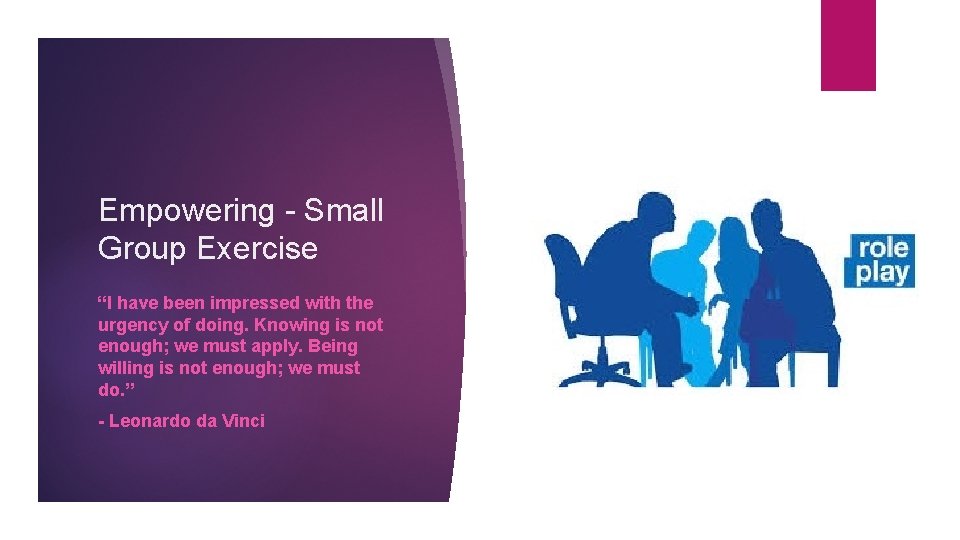 Empowering - Small Group Exercise

“I have been impressed with the urgency of doing. Knowing is not enough; we must apply. Being willing is not enough; we must do.”

- Leonardo da Vinci

role play